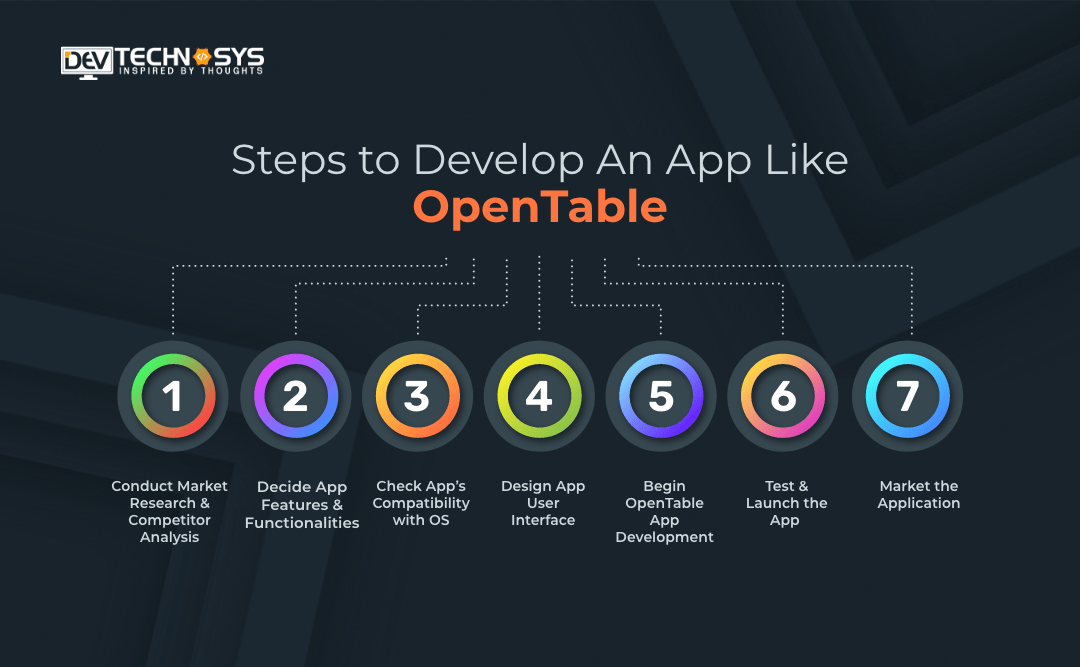 DEV TECHNOSYS
INSPIRED BY THOUGHTS

Steps to Develop An App Like OpenTable

1
Conduct Market Research & Competitor Analysis

2
Decide App Features & Functionalities

3
Check App's Compatibility with OS

4
Design App User Interface

5
Begin OpenTable App Development

6
Test & Launch the App

7
Market the Application